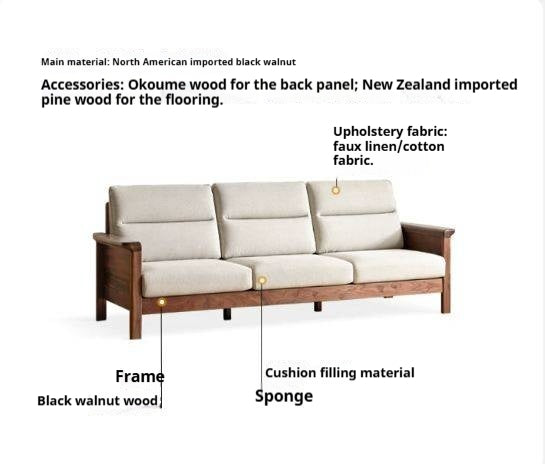 Main material: North American imported black walnut

Accessories: Okoume wood for the back panel; New Zealand imported pine wood for the flooring.

Upholstery fabric: faux linen/cotton fabric.

Frame

Black walnut wood

Cushion filling material

Sponge